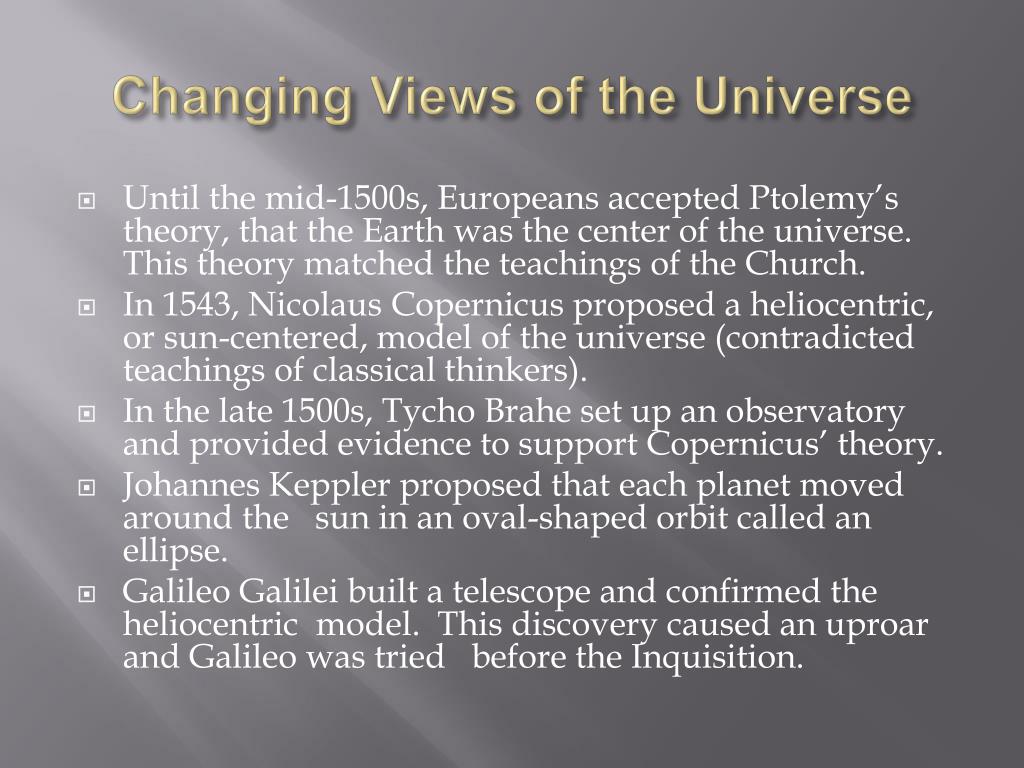 Changing Views of the Universe

Until the mid-1500s, Europeans accepted Ptolemy’s theory, that the Earth was the center of the universe. This theory matched the teachings of the Church.

In 1543, Nicolaus Copernicus proposed a heliocentric, or sun-centered, model of the universe (contradicted teachings of classical thinkers).

In the late 1500s, Tycho Brahe set up an observatory and provided evidence to support Copernicus’ theory.

Johannes Keppler proposed that each planet moved around the sun in an oval-shaped orbit called an ellipse.

Galileo Galilei built a telescope and confirmed the heliocentric model. This discovery caused an uproar and Galileo was tried before the Inquisition.